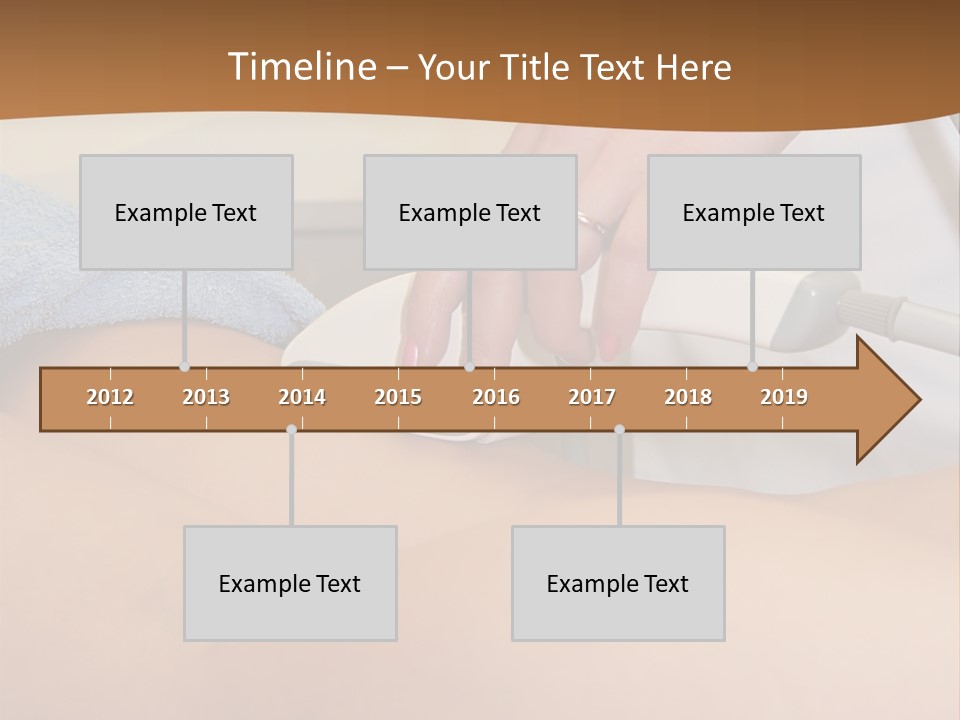 Timeline – Your Title Text Here

Example Text

Example Text

Example Text

2012 2013 2014 2015 2016 2017 2018 2019

Example Text

Example Text